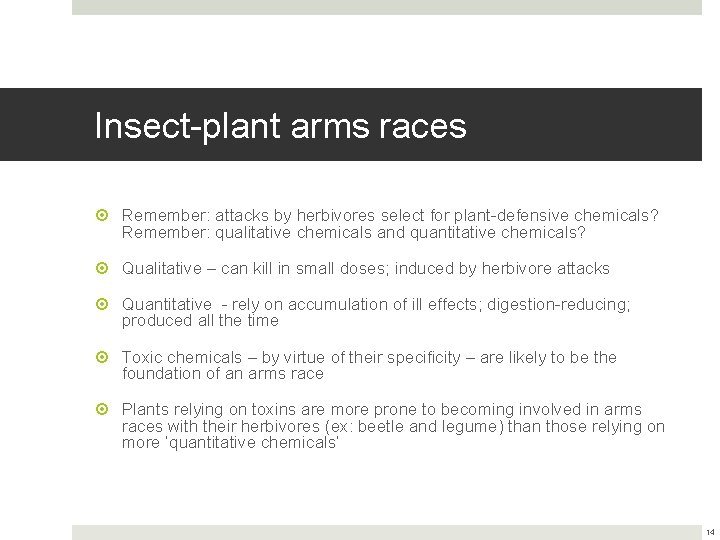 Insect-plant arms races

Remember: attacks by herbivores select for plant-defensive chemicals? Remember: qualitative chemicals and quantitative chemicals?

Qualitative – can kill in small doses; induced by herbivore attacks

Quantitative - rely on accumulation of ill effects; digestion-reducing; produced all the time

Toxic chemicals – by virtue of their specificity – are likely to be the foundation of an arms race

Plants relying on toxins are more prone to becoming involved in arms races with their herbivores (ex: beetle and legume) than those relying on more 'quantitative chemicals'

14